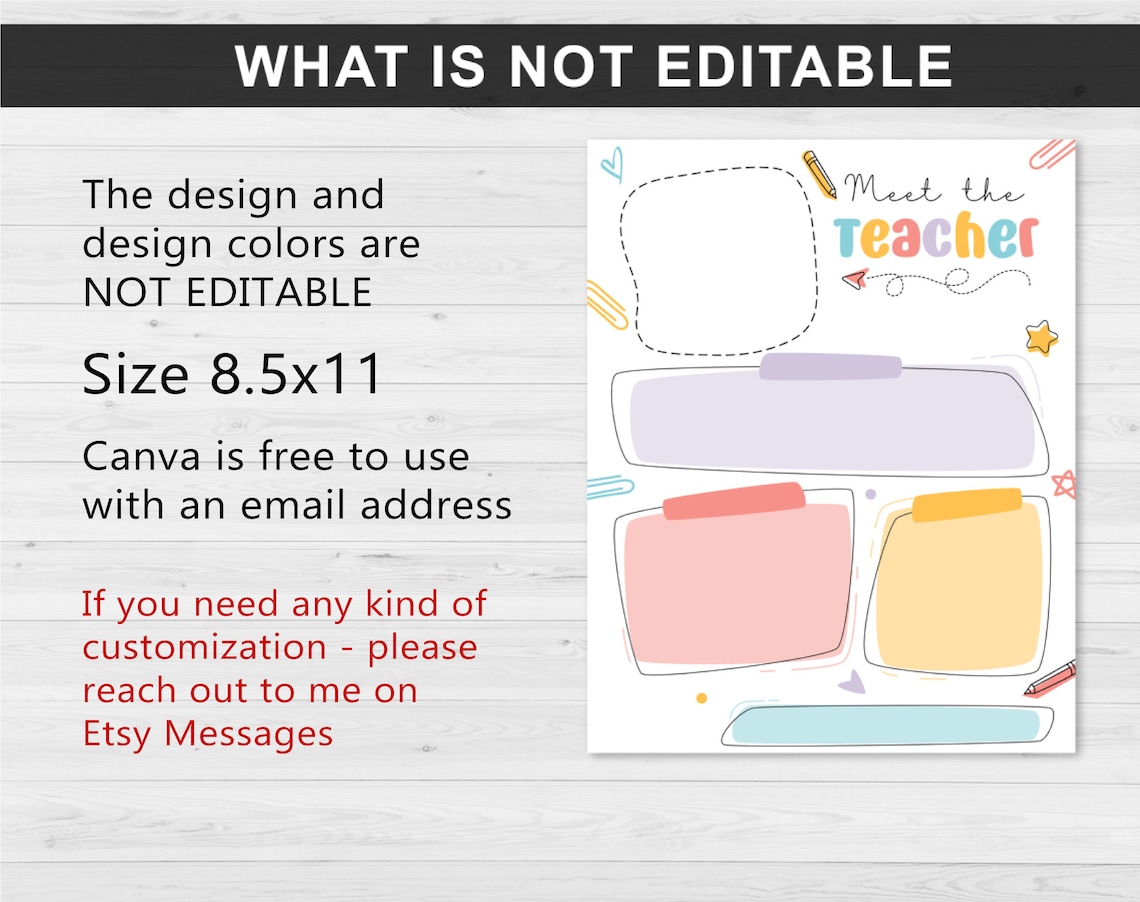 WHAT IS NOT EDITABLE

The design and design colors are NOT EDITABLE

Size 8.5x11

Canva is free to use with an email address

If you need any kind of customization - please reach out to me on Etsy Messages

Meet the Teacher